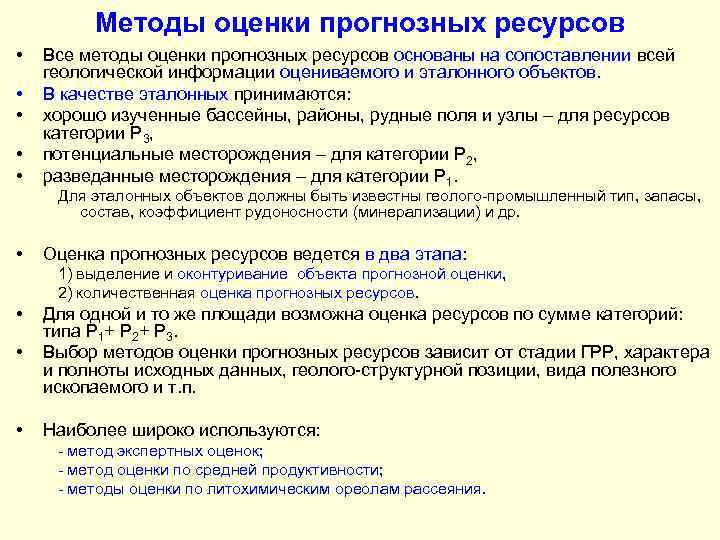 Методы оценки прогнозных ресурсов

• Все методы оценки прогнозных ресурсов основаны на сопоставлении всей геологической информации оцениваемого и эталонного объектов.
• В качестве эталонных принимаются:
• хорошо изученные бассейны, районы, рудные поля и узлы – для ресурсов категории $P_3$,
• потенциальные месторождения – для категории $P_2$,
• разведанные месторождения – для категории $P_1$.
Для эталонных объектов должны быть известны геолого-промышленный тип, запасы, состав, коэффициент рудоносности (минерализации) и др.

• Оценка прогнозных ресурсов ведется в два этапа:
1) выделение и оконтуривание объекта прогнозной оценки,
2) количественная оценка прогнозных ресурсов.
• Для одной и то же площади возможна оценка ресурсов по сумме категорий: типа $P_1$+ $P_2$+ $P_3$.
• Выбор методов оценки прогнозных ресурсов зависит от стадии ГРР, характера и полноты исходных данных, геолого-структурной позиции, вида полезного ископаемого и т.п.

• Наиболее широко используются:
- метод экспертных оценок;
- метод оценки по средней продуктивности;
- методы оценки по литохимическим ореолам рассеяния.